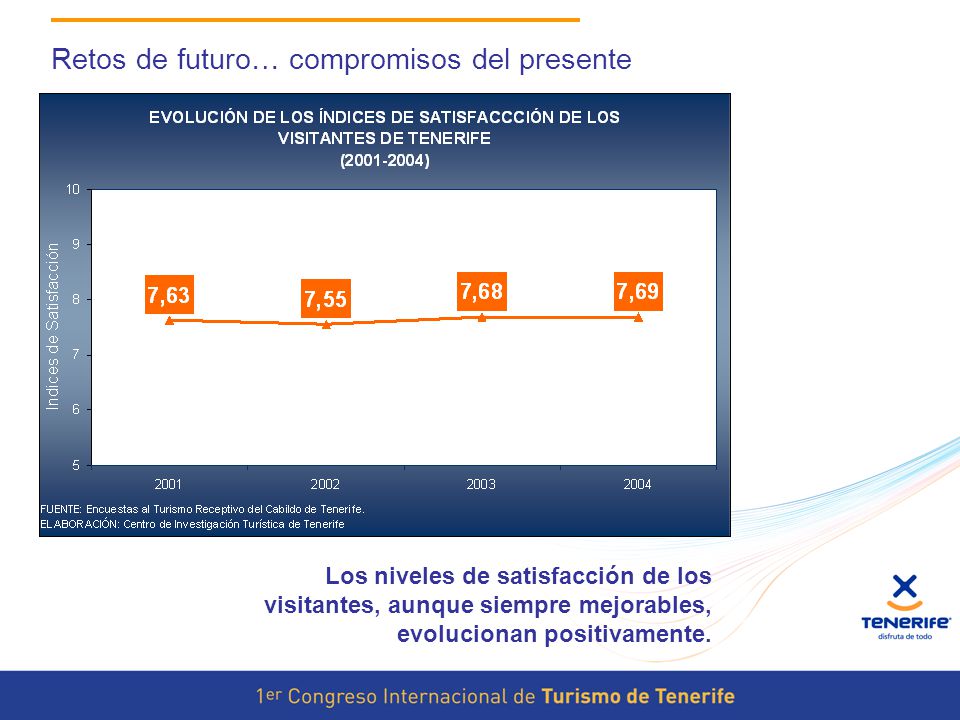 Retos de futuro… compromisos del presente

EVOLUCIÓN DE LOS ÍNDICES DE SATISFACCCIÓN DE LOS VISITANTES DE TENERIFE
(2001-2004)

Indices de Satisfacción

10
9
8
7
6
5

7,63
7,55
7,68
7,69

2001
2002
2003
2004

FUENTE: Encuestas al Turismo Receptivo del Cabildo de Tenerife.
ELABORACIÓN: Centro de Investigación Turística de Tenerife

Los niveles de satisfacción de los visitantes, aunque siempre mejorables, evolucionan positivamente.

TENERIFE
disfruta de todo

1er Congreso Internacional de Turismo de Tenerife